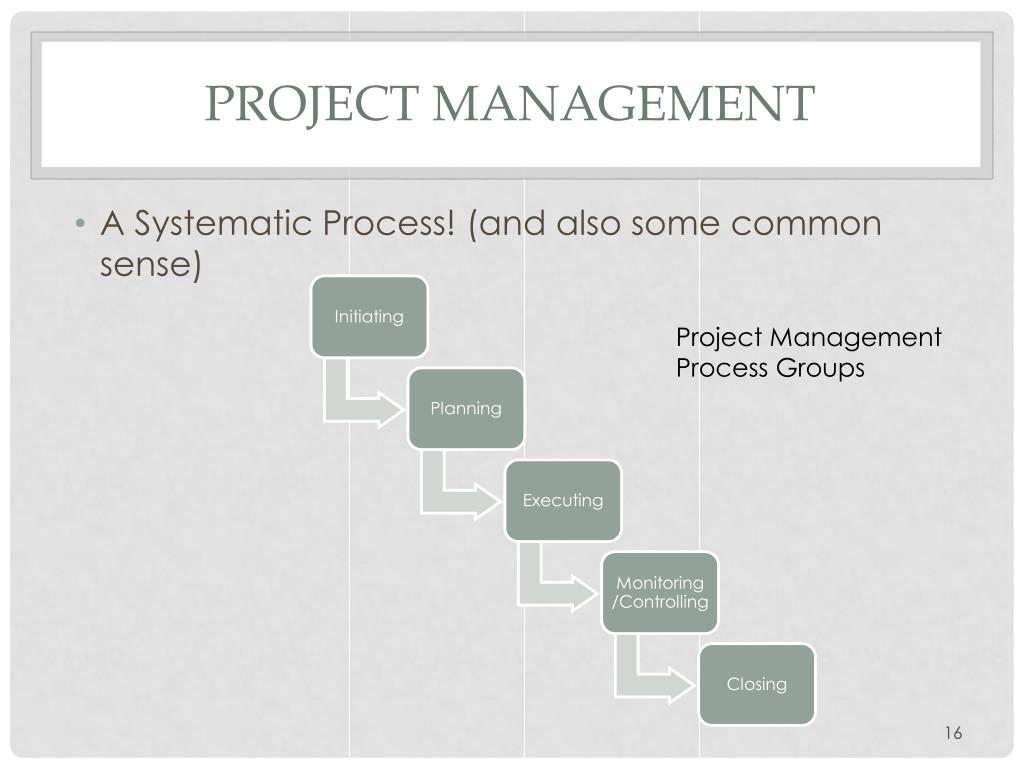 PROJECT MANAGEMENT

• A Systematic Process! (and also some common sense)

Initiating

Planning

Executing

Monitoring /Controlling

Closing

Project Management Process Groups

16